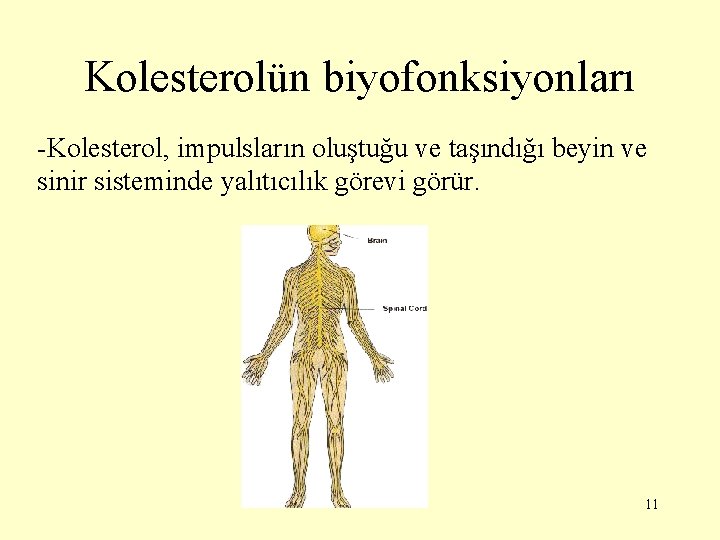 Kolesterolün biyofonksiyonları

-Kolesterol, impulsların oluştuğu ve taşındığı beyin ve sinir sisteminde yalıtıcılık görevi görür.

Brain

Spinal Cord

11